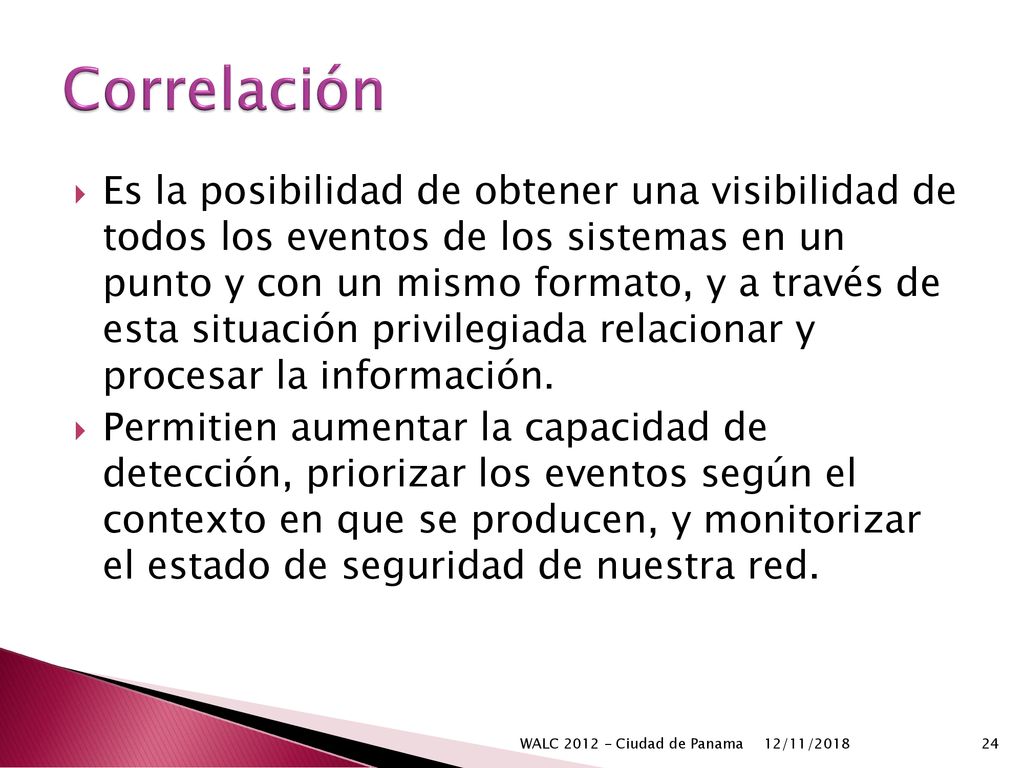 Correlación

Es la posibilidad de obtener una visibilidad de todos los eventos de los sistemas en un punto y con un mismo formato, y a través de esta situación privilegiada relacionar y procesar la información.

Permitien aumentar la capacidad de detección, priorizar los eventos según el contexto en que se producen, y monitorizar el estado de seguridad de nuestra red.

WALC 2012 - Ciudad de Panama 12/11/2018 24